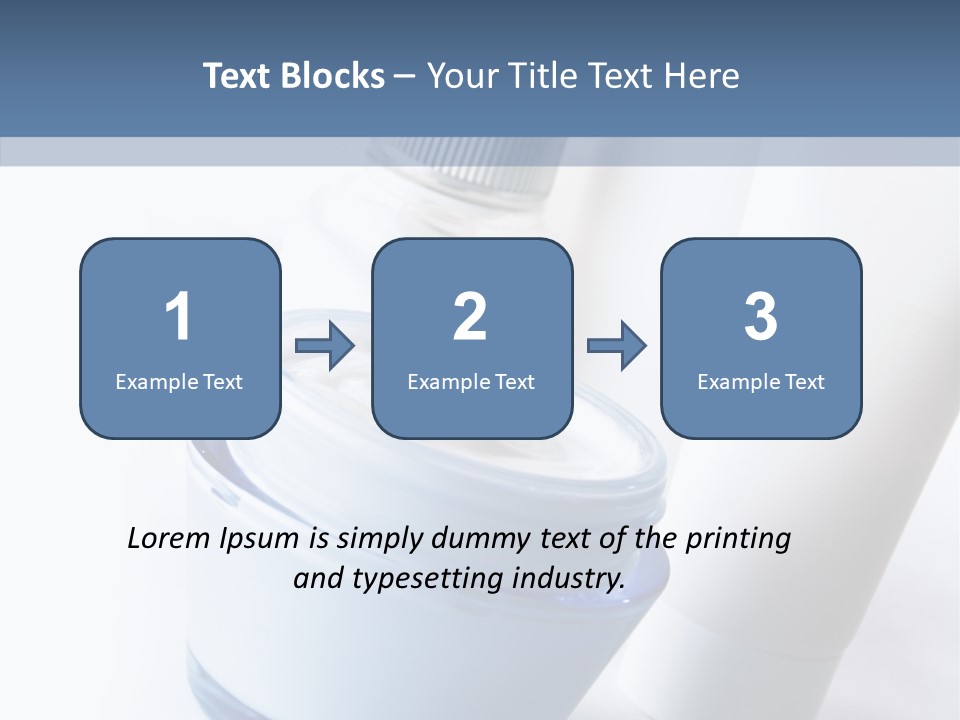 Text Blocks – Your Title Text Here

1
Example Text

2
Example Text

3
Example Text

Lorem Ipsum is simply dummy text of the printing and typesetting industry.